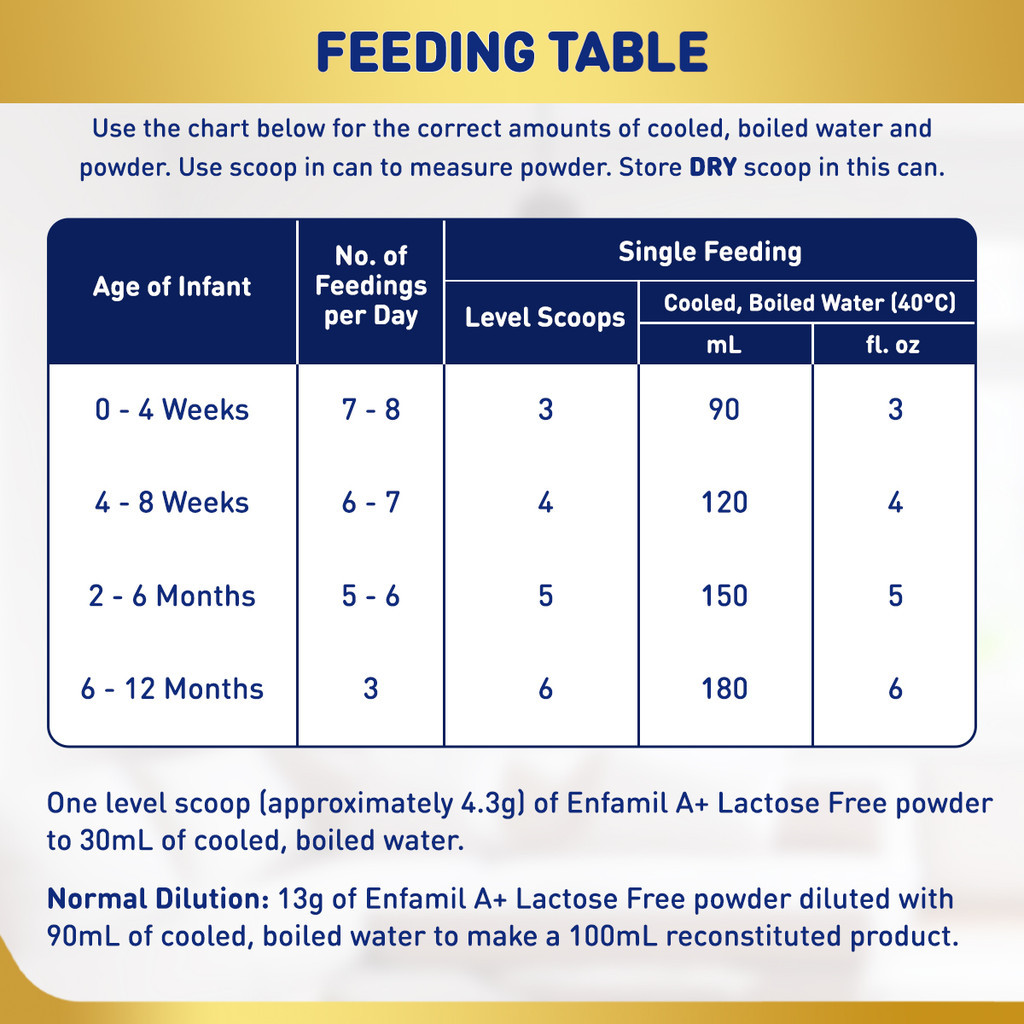 FEEDING TABLE

Use the chart below for the correct amounts of cooled, boiled water and powder. Use scoop in can to measure powder. Store DRY scoop in this can.

| Age of Infant | No. of Feedings per Day | Single Feeding: Level Scoops | Single Feeding: Cooled, Boiled Water (40°C) mL | Single Feeding: Cooled, Boiled Water (40°C) fl. oz |
|---|---|---|---|---|
| 0 - 4 Weeks | 7 - 8 | 3 | 90 | 3 |
| 4 - 8 Weeks | 6 - 7 | 4 | 120 | 4 |
| 2 - 6 Months | 5 - 6 | 5 | 150 | 5 |
| 6 - 12 Months | 3 | 6 | 180 | 6 |

One level scoop (approximately 4.3g) of Enfamil A+ Lactose Free powder to 30mL of cooled, boiled water.

Normal Dilution: 13g of Enfamil A+ Lactose Free powder diluted with 90mL of cooled, boiled water to make a 100mL reconstituted product.